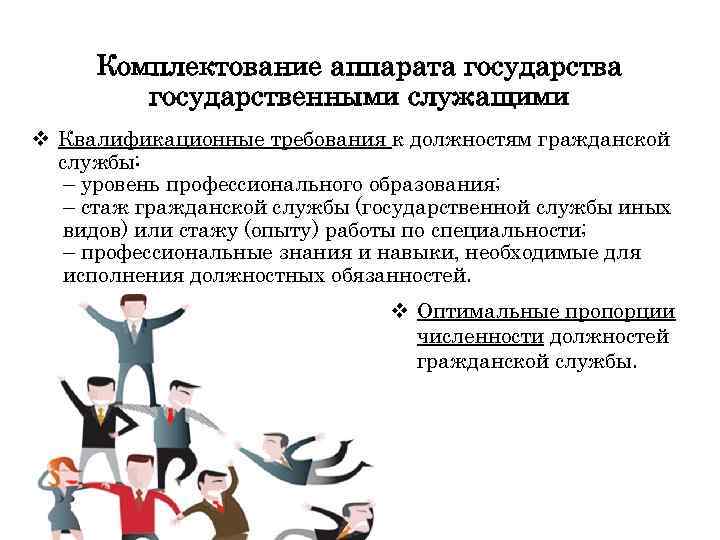 Комплектование аппарата государства государственными служащими

❖ Квалификационные требования к должностям гражданской службы:
– уровень профессионального образования;
– стаж гражданской службы (государственной службы иных видов) или стажу (опыту) работы по специальности;
– профессиональные знания и навыки, необходимые для исполнения должностных обязанностей.

❖ Оптимальные пропорции численности должностей гражданской службы.